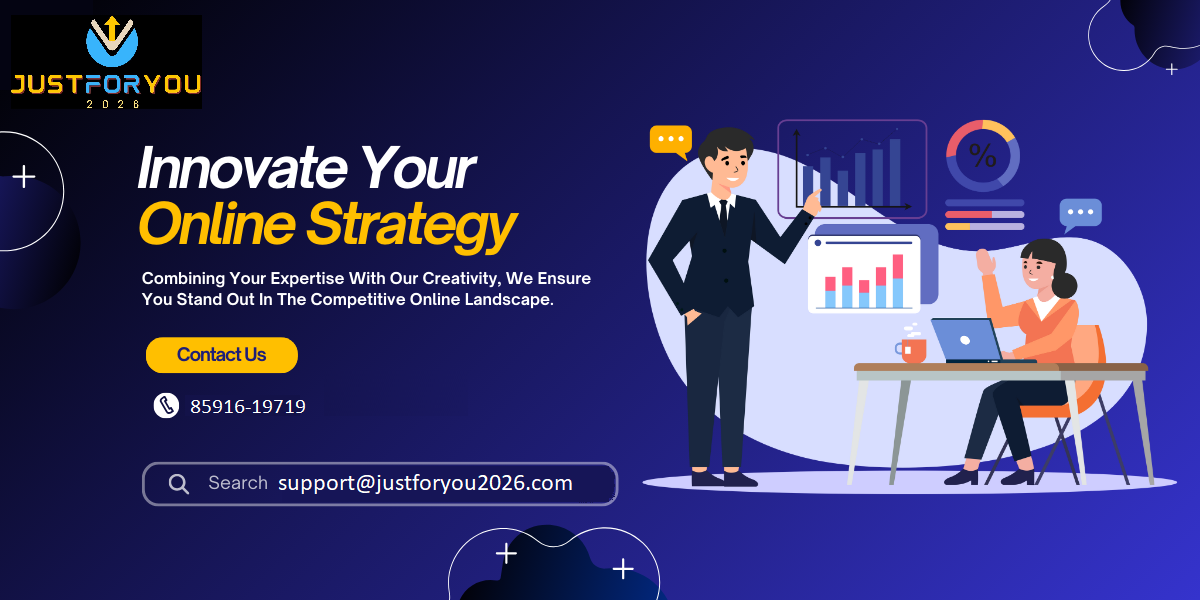 JUSTFORYOU
2026

Innovate Your
Online Strategy

Combining Your Expertise With Our Creativity, We Ensure You Stand Out In The Competitive Online Landscape.

Contact Us

85916-19719

Search support@justforyou2026.com

%